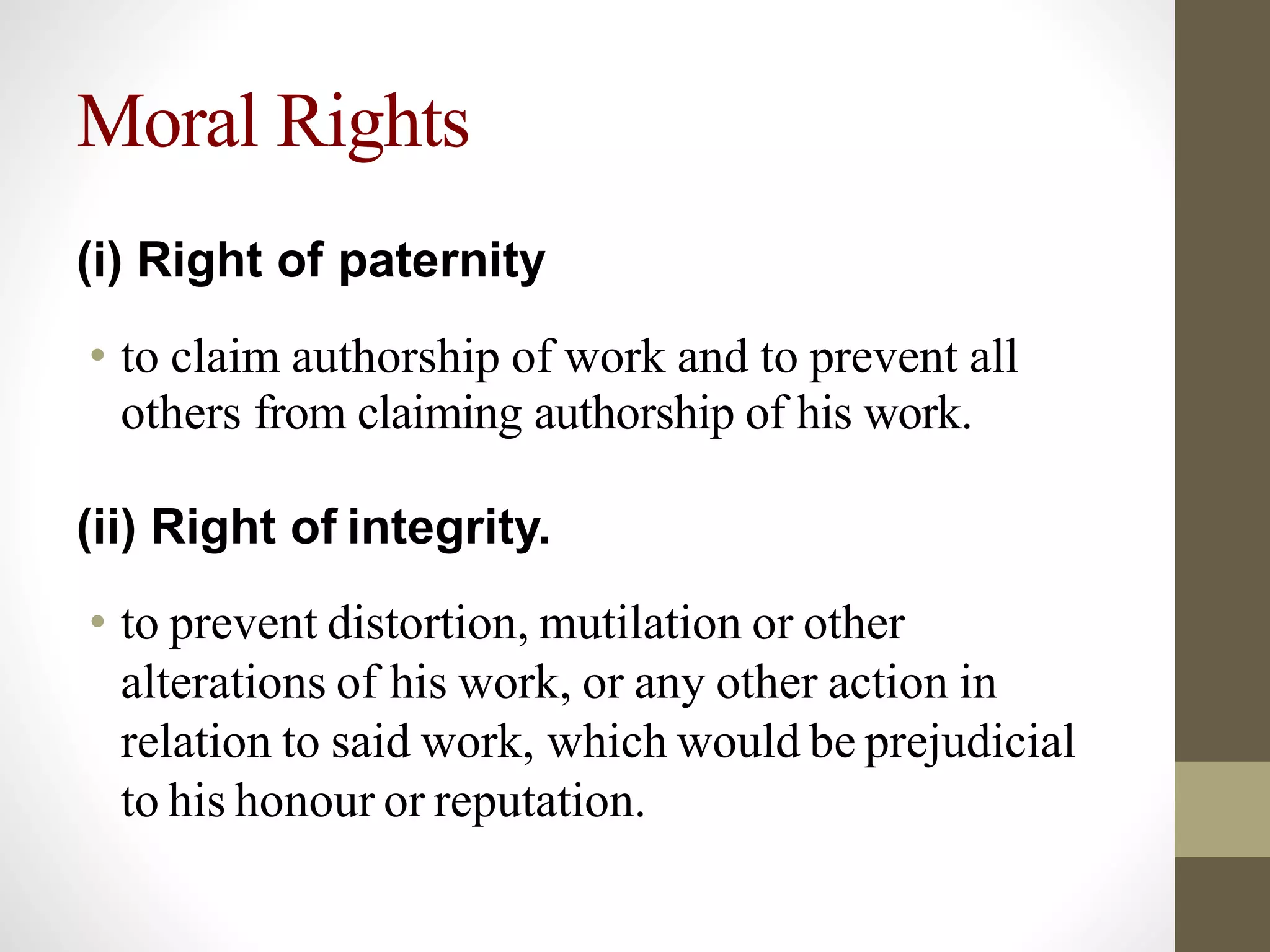 Moral Rights

(i) Right of paternity

• to claim authorship of work and to prevent all others from claiming authorship of his work.

(ii) Right of integrity.

• to prevent distortion, mutilation or other alterations of his work, or any other action in relation to said work, which would be prejudicial to his honour or reputation.